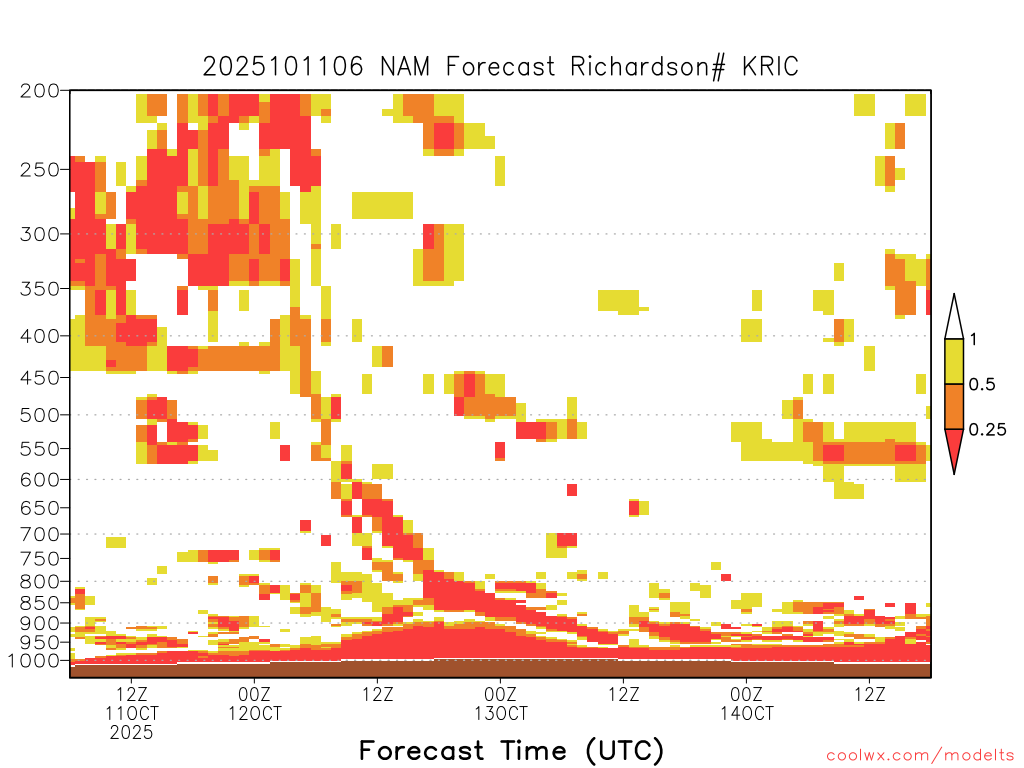 2025101106 NAM Forecast Richardson# KRIC

200
250
300
350
400
450
500
550
600
650
700
750
800
850
900
950
1000

1
0.5
0.25

12Z
11OCT
2025
00Z
12OCT
12Z
00Z
13OCT
12Z
00Z
14OCT
12Z

Forecast Time (UTC)

coolwx.com/modelts